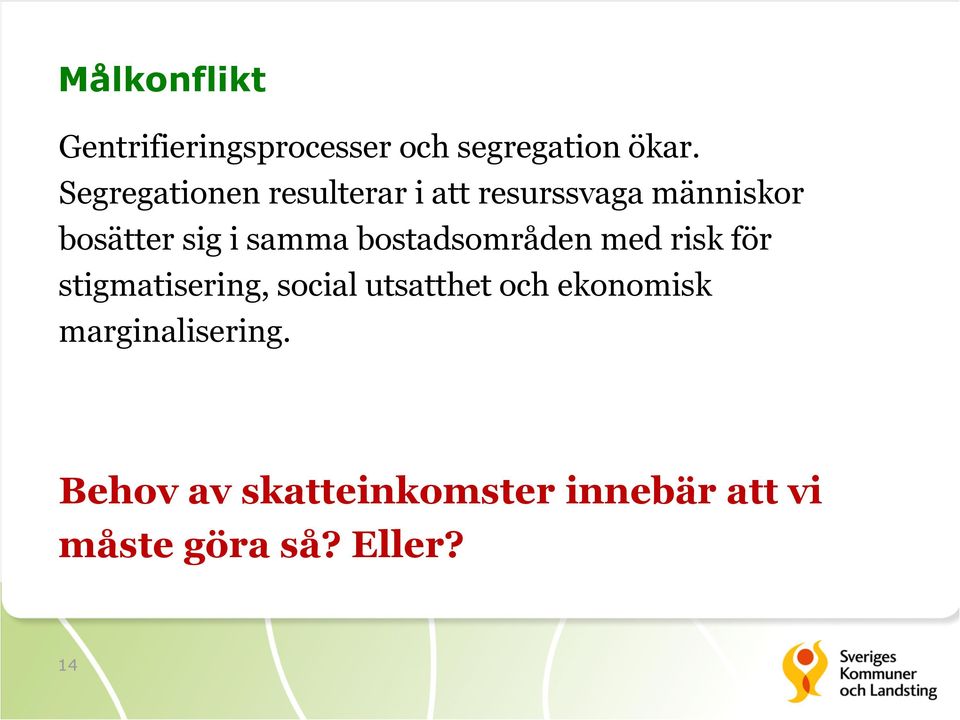 Målkonflikt

Gentrifieringsprocesser och segregation ökar. Segregationen resulterar i att resurssvaga människor bosätter sig i samma bostadsområden med risk för stigmatisering, social utsatthet och ekonomisk marginalisering.

Behov av skatteinkomster innebär att vi måste göra så? Eller?

14

Sveriges Kommuner och Landsting